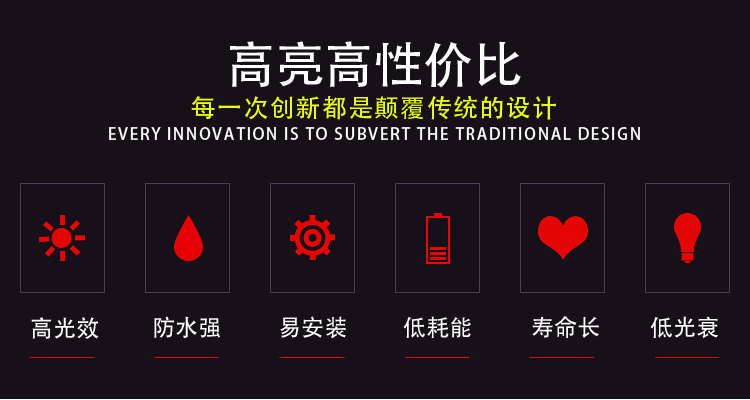 高亮高性价比

每一次创新都是颠覆传统的设计

EVERY INNOVATION IS TO SUBVERT THE TRADITIONAL DESIGN

高光效

防水强

易安装

低耗能

寿命长

低光衰